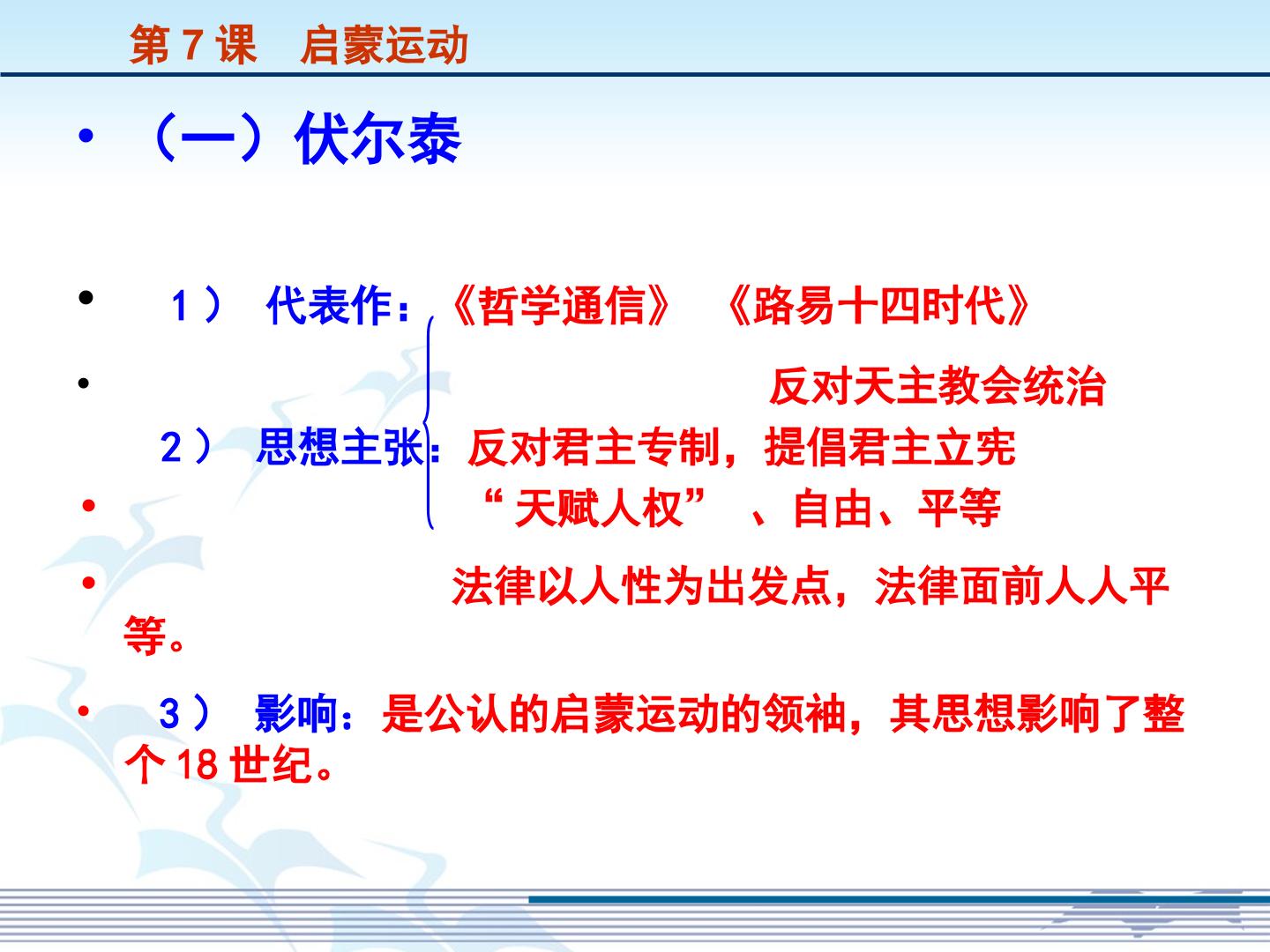 第7课 启蒙运动

• （一）伏尔泰

• 1） 代表作：《哲学通信》 《路易十四时代》

• 反对天主教会统治

2） 思想主张：反对君主专制，提倡君主立宪

• “天赋人权” 、自由、平等

• 法律以人性为出发点，法律面前人人平等。

• 3） 影响：是公认的启蒙运动的领袖，其思想影响了整个18世纪。